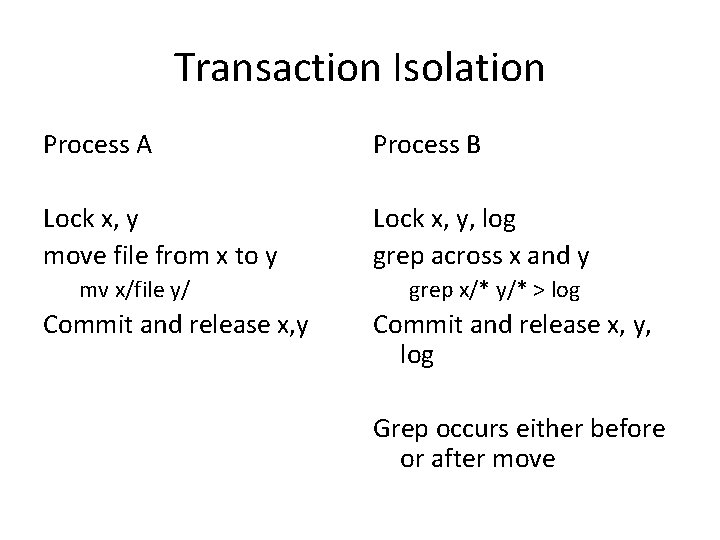 Transaction Isolation

Process A

Lock x, y
move file from x to y
mv x/file y/
Commit and release x,y

Process B

Lock x, y, log
grep across x and y
grep x/* y/* > log
Commit and release x, y, log

Grep occurs either before or after move